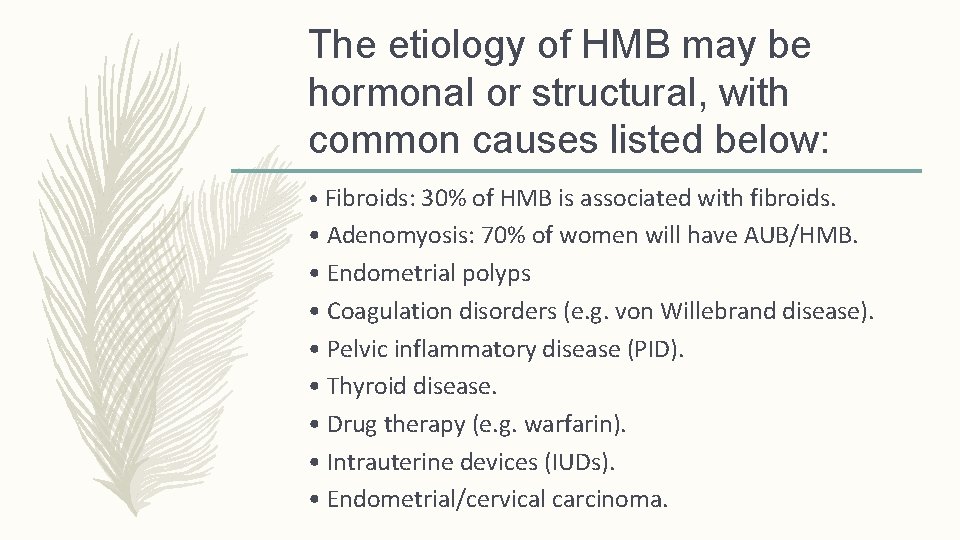 The etiology of HMB may be hormonal or structural, with common causes listed below:

• Fibroids: 30% of HMB is associated with fibroids.
• Adenomyosis: 70% of women will have AUB/HMB.
• Endometrial polyps
• Coagulation disorders (e.g. von Willebrand disease).
• Pelvic inflammatory disease (PID).
• Thyroid disease.
• Drug therapy (e.g. warfarin).
• Intrauterine devices (IUDs).
• Endometrial/cervical carcinoma.